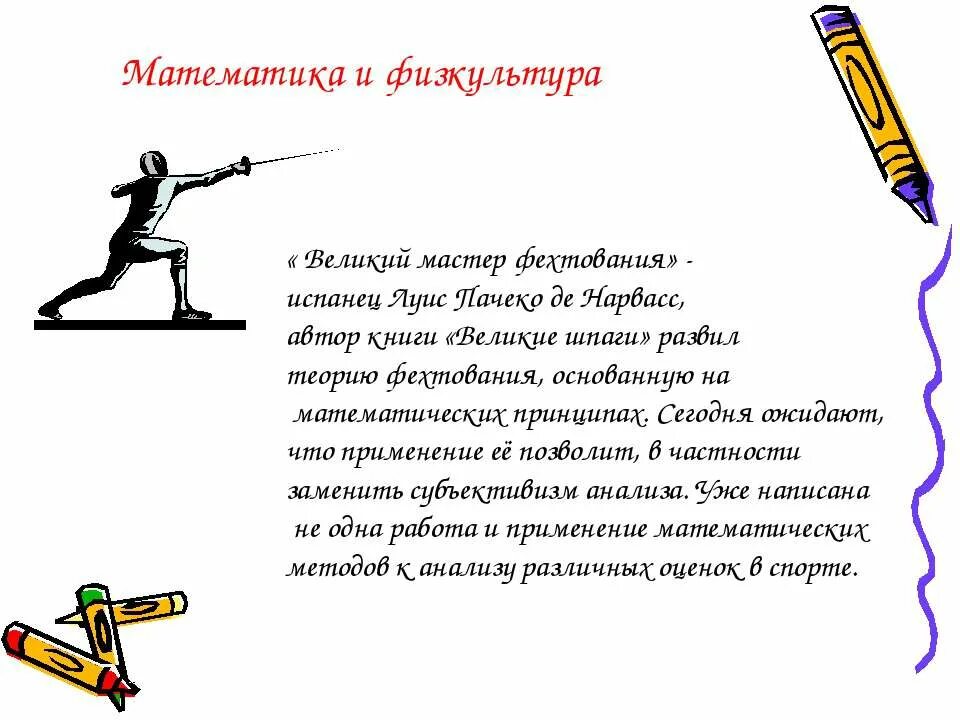 Математика и физкультура

« Великий мастер фехтования» - испанец Луис Пачеко де Нарвасс, автор книги «Великие шпаги» развил теорию фехтования, основанную на математических принципах. Сегодня ожидают, что применение её позволит, в частности заменить субъективизм анализа. Уже написана не одна работа и применение математических методов к анализу различных оценок в спорте.